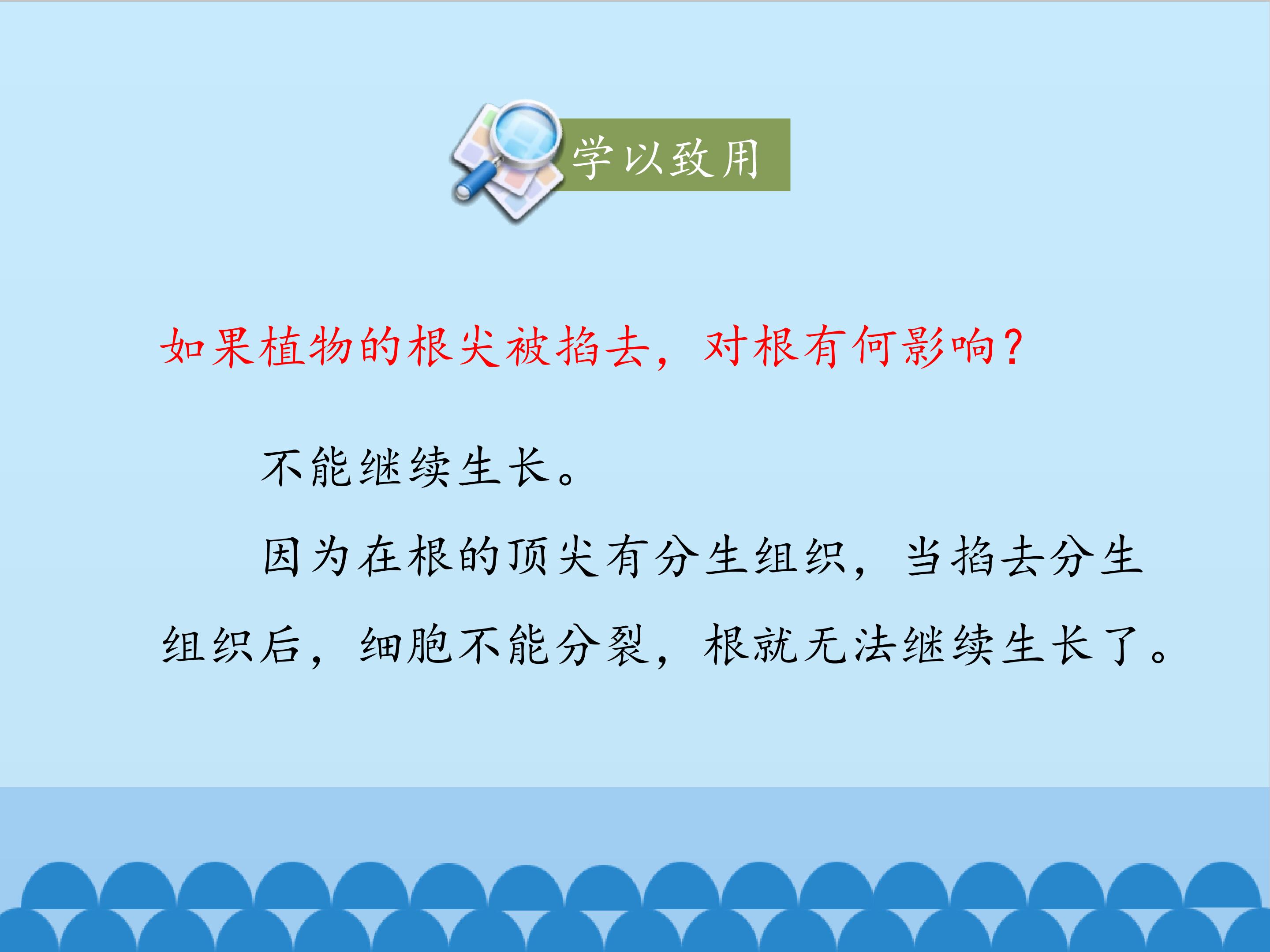 学以致用

如果植物的根尖被掐去，对根有何影响？

不能继续生长。

因为在根的顶尖有分生组织，当掐去分生组织后，细胞不能分裂，根就无法继续生长了。